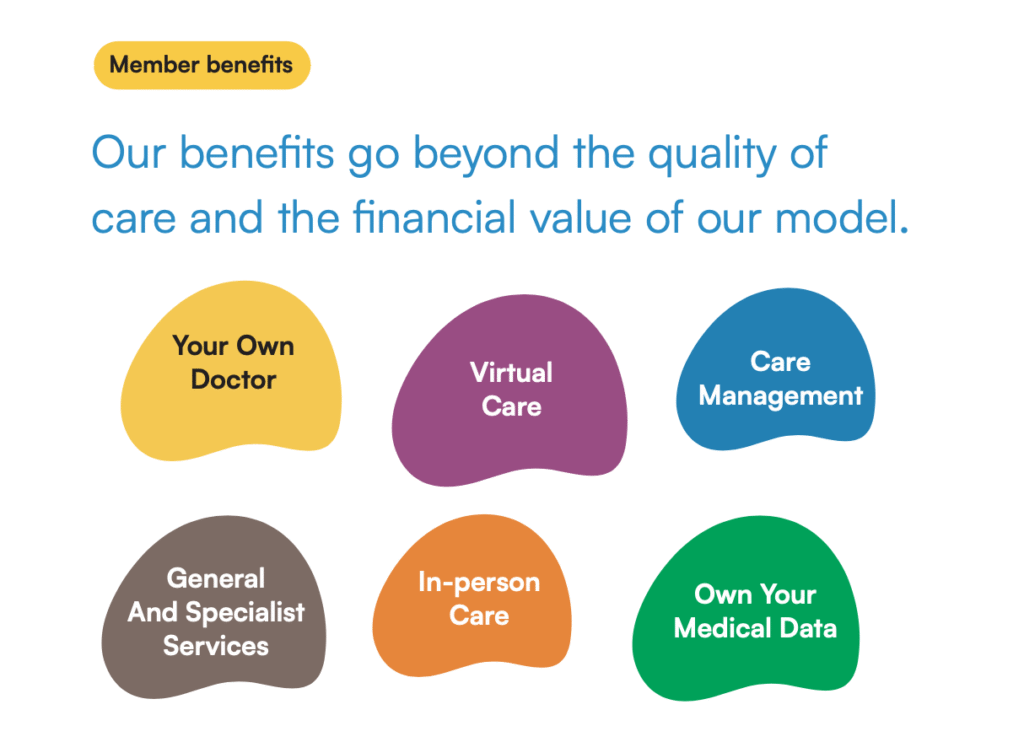 Member benefits

Our benefits go beyond the quality of care and the financial value of our model.

Your Own Doctor

Virtual Care

Care Management

General And Specialist Services

In-person Care

Own Your Medical Data